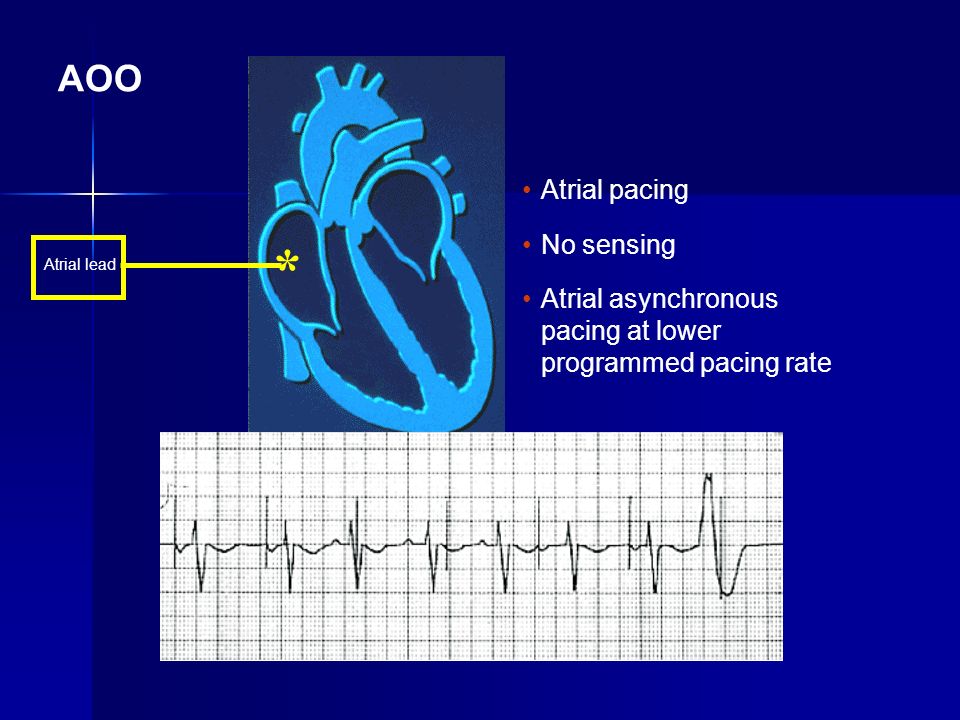 AOO

Atrial lead

*

• Atrial pacing

• No sensing

• Atrial asynchronous pacing at lower programmed pacing rate